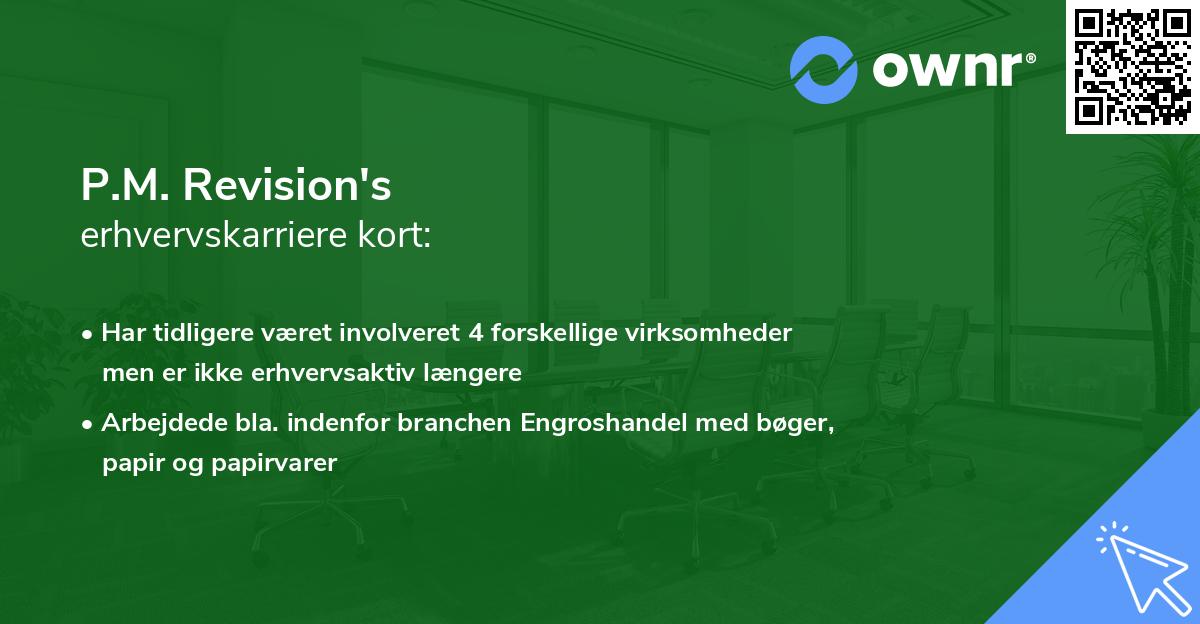 ownr®

P.M. Revision's
erhvervskarriere kort:

• Har tidligere været involveret 4 forskellige virksomheder men er ikke erhvervsaktiv længere

• Arbejdede bla. indenfor branchen Engroshandel med bøger, papir og papirvarer